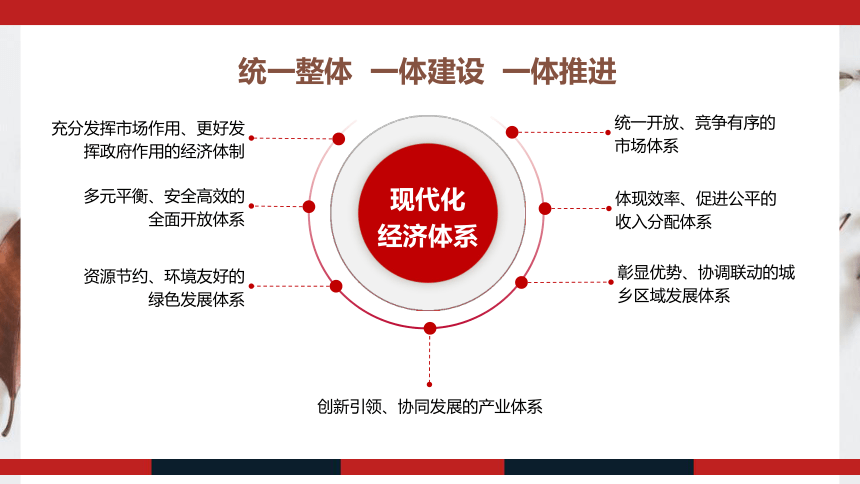 统一整体 一体建设 一体推进

充分发挥市场作用、更好发挥政府作用的经济体制

多元平衡、安全高效的全面开放体系

资源节约、环境友好的绿色发展体系

现代化经济体系

统一开放、竞争有序的市场体系

体现效率、促进公平的收入分配体系

彰显优势、协调联动的城乡区域发展体系

创新引领、协同发展的产业体系